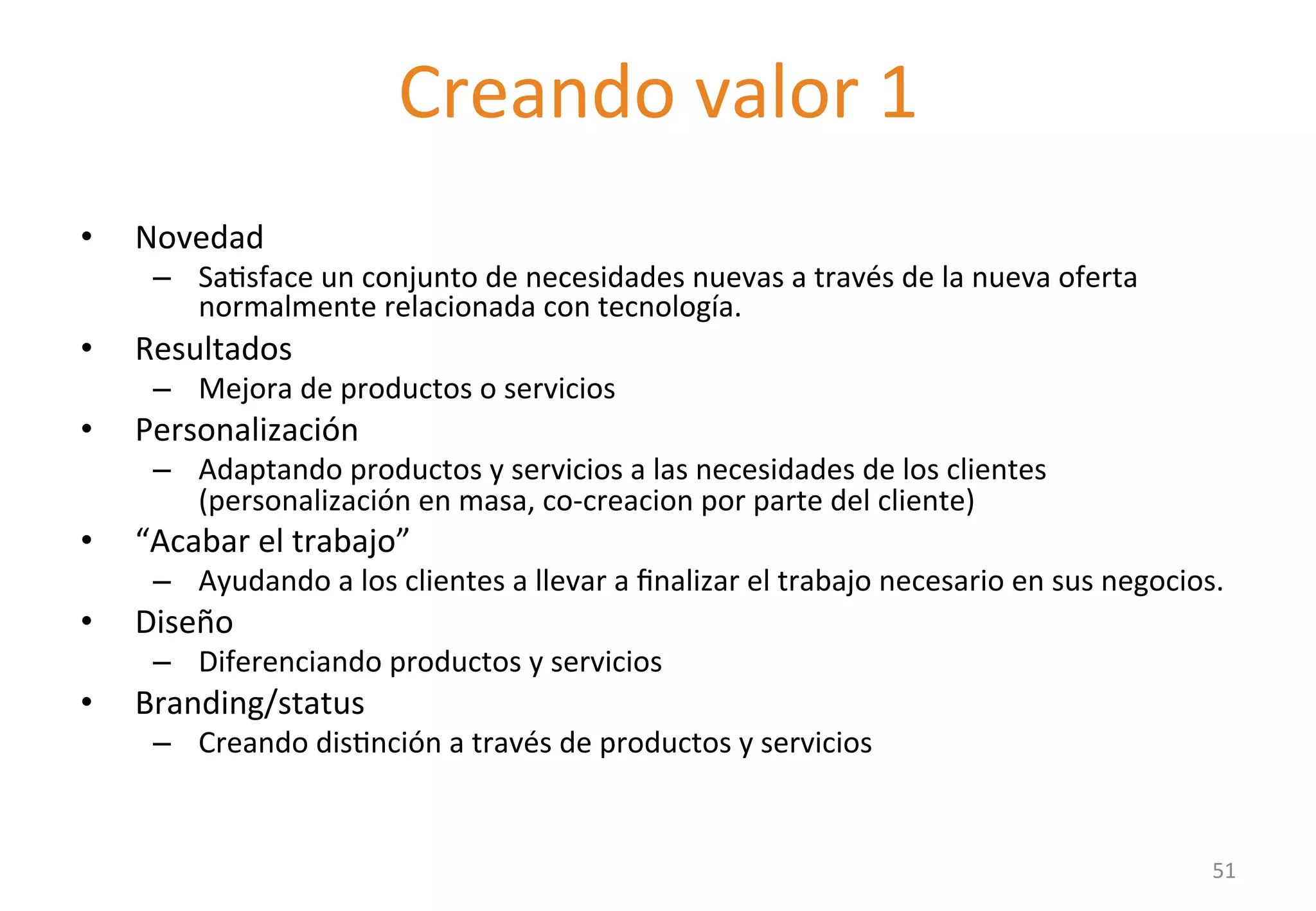 Creando valor 1

• Novedad
  – Satisface un conjunto de necesidades nuevas a través de la nueva oferta normalmente relacionada con tecnología.
• Resultados
  – Mejora de productos o servicios
• Personalización
  – Adaptando productos y servicios a las necesidades de los clientes (personalización en masa, co-creacion por parte del cliente)
• “Acabar el trabajo”
  – Ayudando a los clientes a llevar a finalizar el trabajo necesario en sus negocios.
• Diseño
  – Diferenciando productos y servicios
• Branding/status
  – Creando distinción a través de productos y servicios

51